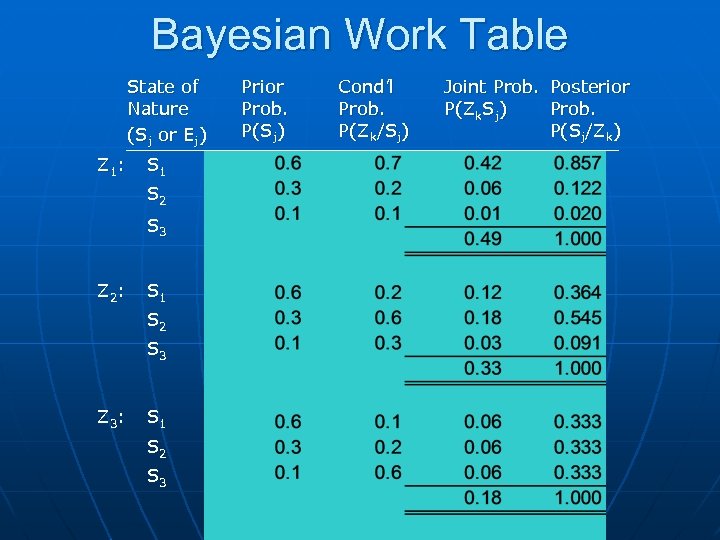 Bayesian Work Table

| | State of Nature ($S_j$ or $E_j$) | Prior Prob. $P(S_j)$ | Cond'l Prob. $P(Z_k/S_j)$ | Joint Prob. $P(Z_kS_j)$ | Posterior Prob. $P(S_j/Z_k)$ |
|---|---|---|---|---|---|
| $Z_1$: | $S_1$ | 0.6 | 0.7 | 0.42 | 0.857 |
| | $S_2$ | 0.3 | 0.2 | 0.06 | 0.122 |
| | $S_3$ | 0.1 | 0.1 | 0.01 | 0.020 |
| | | | | 0.49 | 1.000 |
| $Z_2$: | $S_1$ | 0.6 | 0.2 | 0.12 | 0.364 |
| | $S_2$ | 0.3 | 0.6 | 0.18 | 0.545 |
| | $S_3$ | 0.1 | 0.3 | 0.03 | 0.091 |
| | | | | 0.33 | 1.000 |
| $Z_3$: | $S_1$ | 0.6 | 0.1 | 0.06 | 0.333 |
| | $S_2$ | 0.3 | 0.2 | 0.06 | 0.333 |
| | $S_3$ | 0.1 | 0.6 | 0.06 | 0.333 |
| | | | | 0.18 | 1.000 |